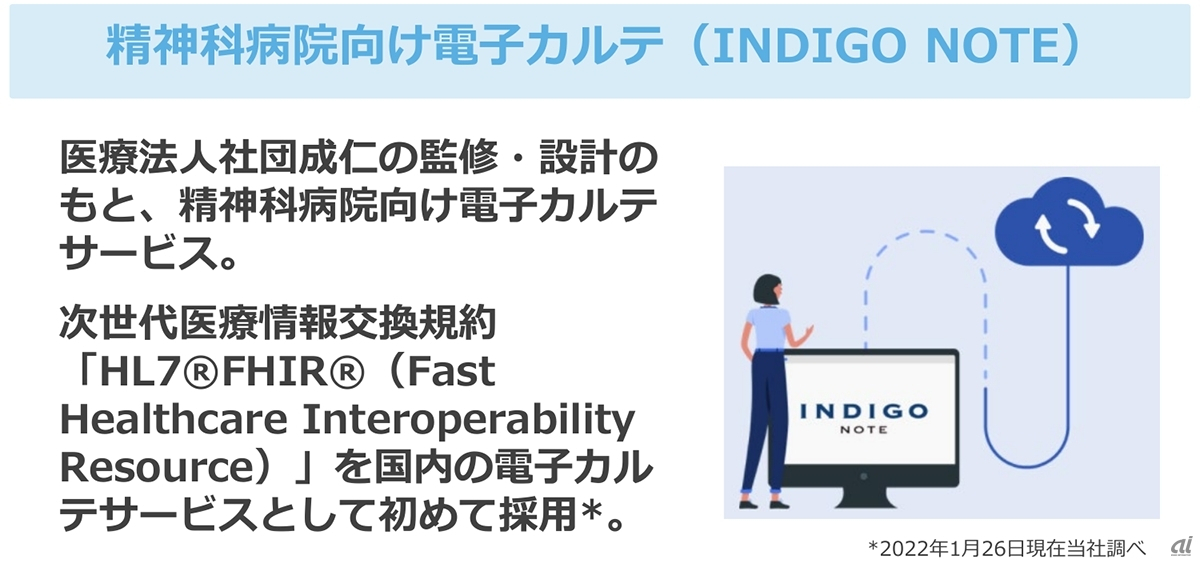 精神科病院向け電子カルテ（INDIGO NOTE）

医療法人社団成仁の監修・設計のもと、精神科病院向け電子カルテサービス。

次世代医療情報交換規約「HL7®FHIR®（Fast Healthcare Interoperability Resource）」を国内の電子カルテサービスとして初めて採用*。

INDIGO NOTE

*2022年1月26日現在当社調べ

ai